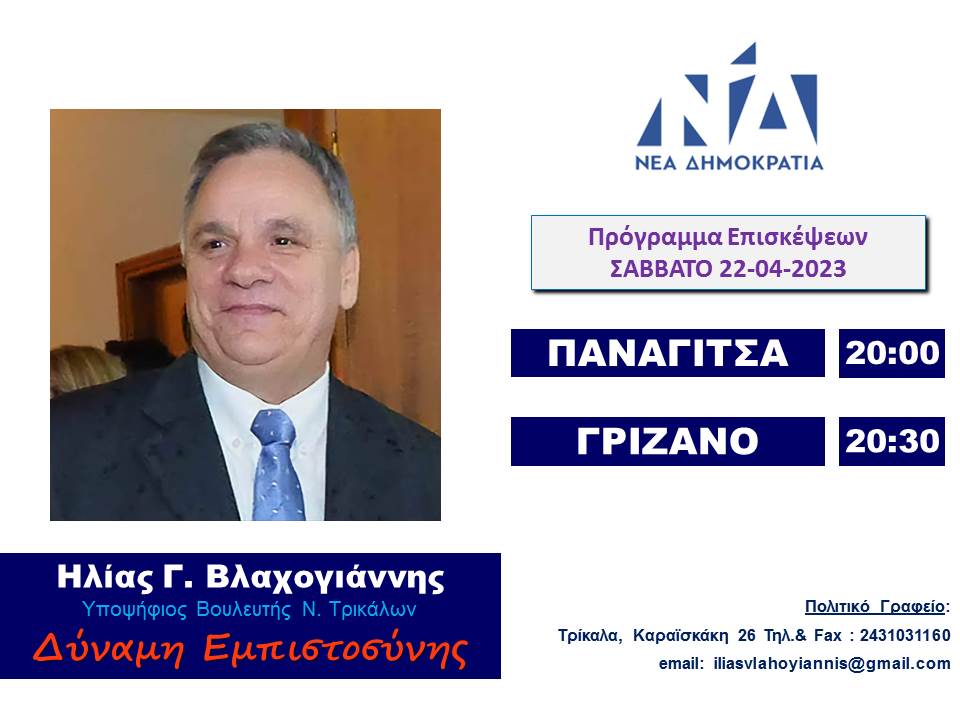 ΝΔ
ΝΕΑ ΔΗΜΟΚΡΑΤΙΑ

Πρόγραμμα Επισκέψεων
ΣΑΒΒΑΤΟ 22-04-2023

ΠΑΝΑΓΙΤΣΑ 20:00

ΓΡΙΖΑΝΟ 20:30

Ηλίας Γ. Βλαχογιάννης
Υποψήφιος Βουλευτής Ν. Τρικάλων
Δύναμη Εμπιστοσύνης

Πολιτικό Γραφείο:
Τρίκαλα, Καραϊσκάκη 26 Τηλ.& Fax : 2431031160
email: iliasvlahoyiannis@gmail.com